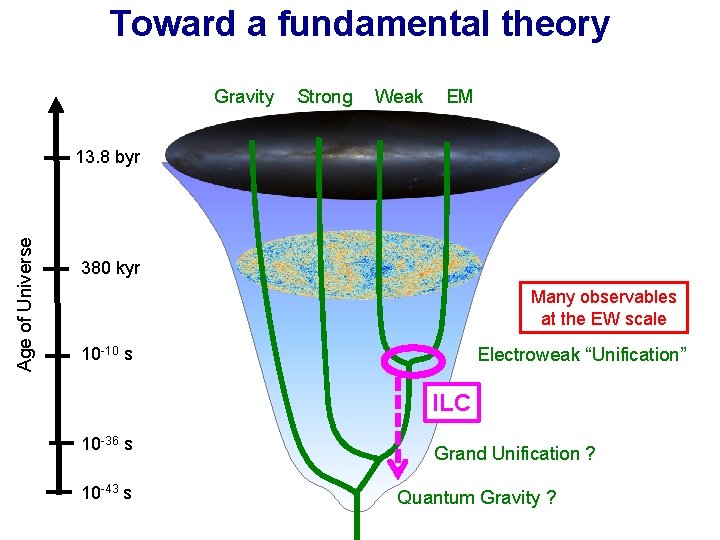 Toward a fundamental theory

Gravity Strong Weak EM

Age of Universe

13.8 byr

380 kyr

$10^{-10}$ s

$10^{-36}$ s

$10^{-43}$ s

Many observables at the EW scale

Electroweak “Unification”

ILC

Grand Unification ?

Quantum Gravity ?